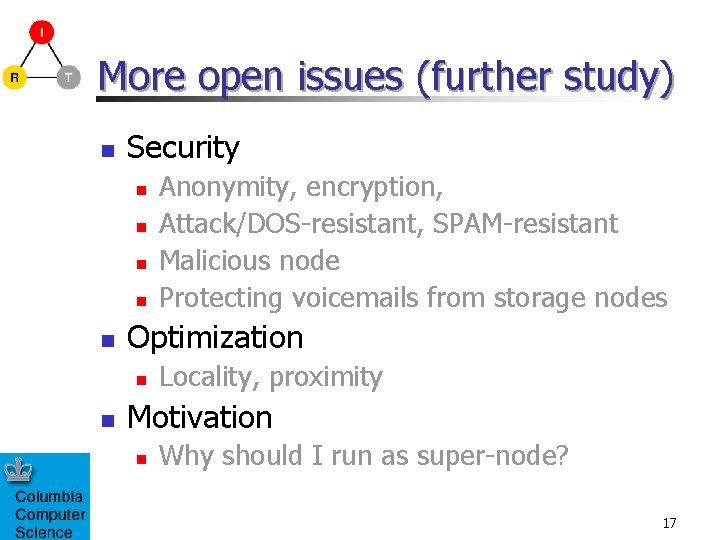 I

R T

More open issues (further study)

- Security
  - Anonymity, encryption,
  - Attack/DOS-resistant, SPAM-resistant
  - Malicious node
  - Protecting voicemails from storage nodes
- Optimization
  - Locality, proximity
- Motivation
  - Why should I run as super-node?

Columbia Computer Science

17